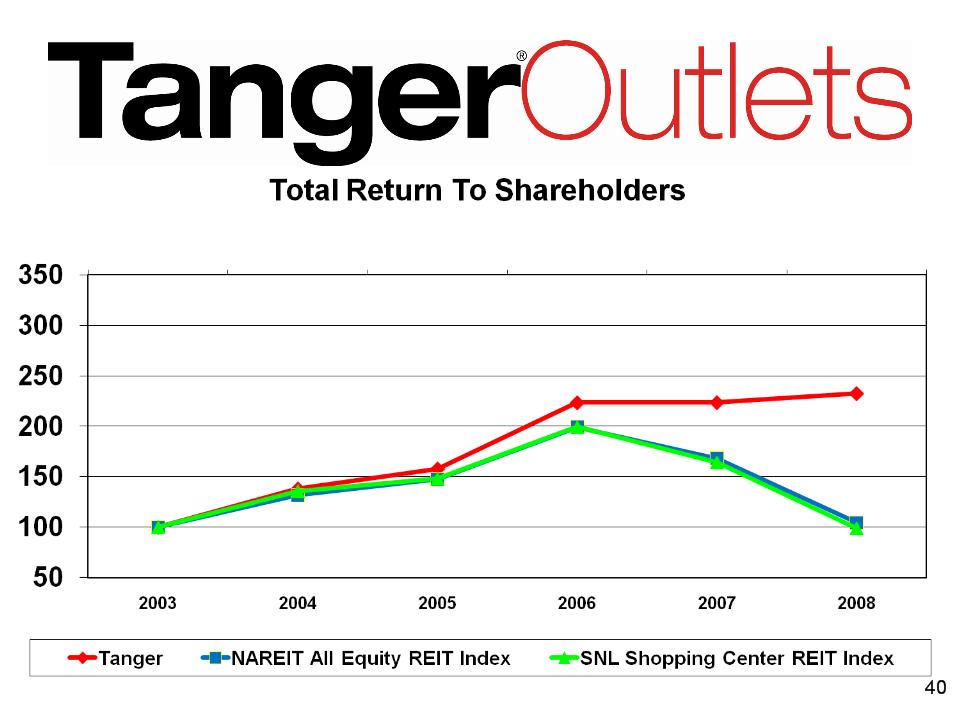 Tanger® Outlets

Total Return To Shareholders

350
300
250
200
150
100
50

2003 2004 2005 2006 2007 2008

Tanger NAREIT All Equity REIT Index SNL Shopping Center REIT Index

40